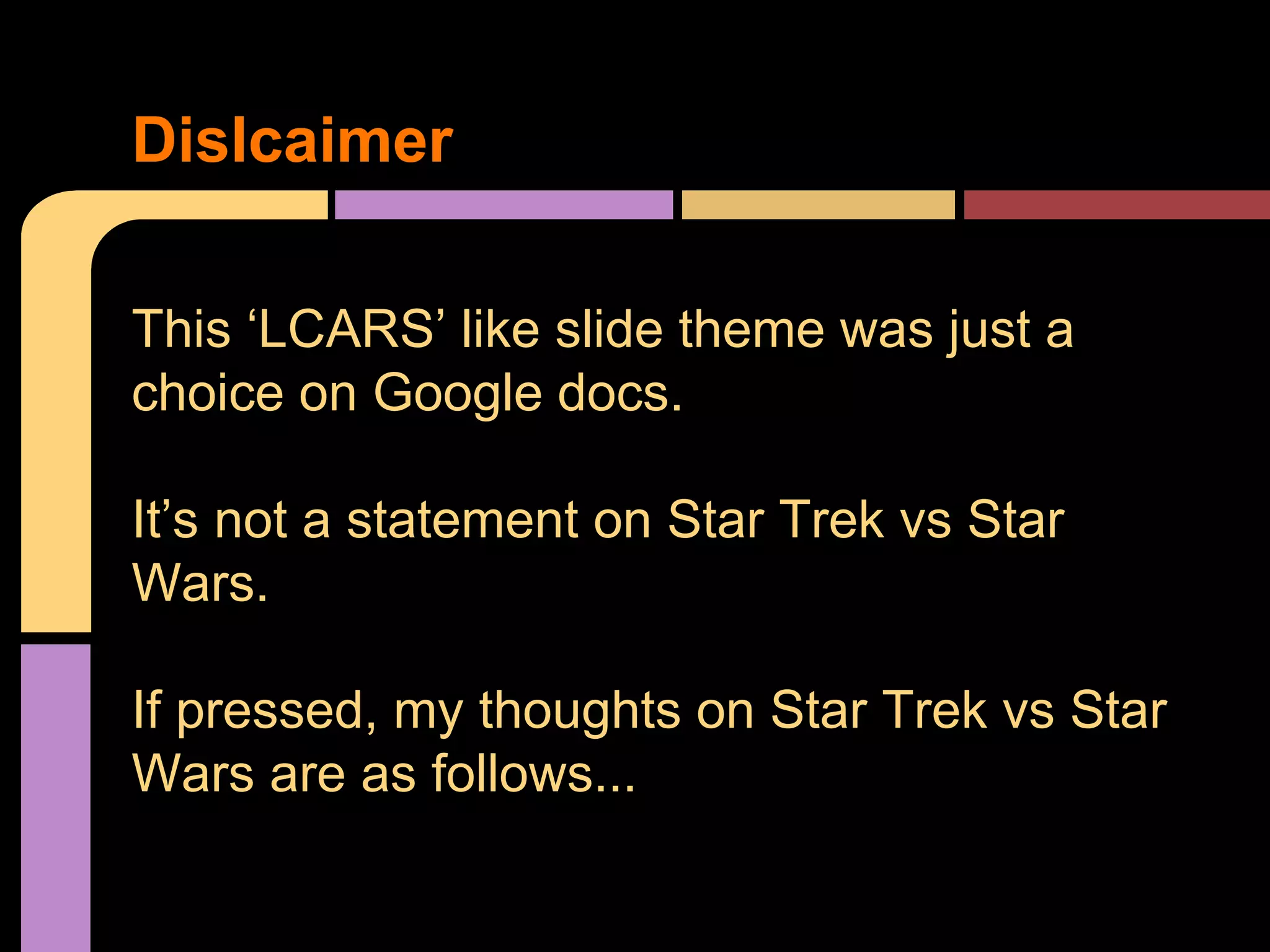 Dislcaimer

This ‘LCARS’ like slide theme was just a choice on Google docs.

It’s not a statement on Star Trek vs Star Wars.

If pressed, my thoughts on Star Trek vs Star Wars are as follows...